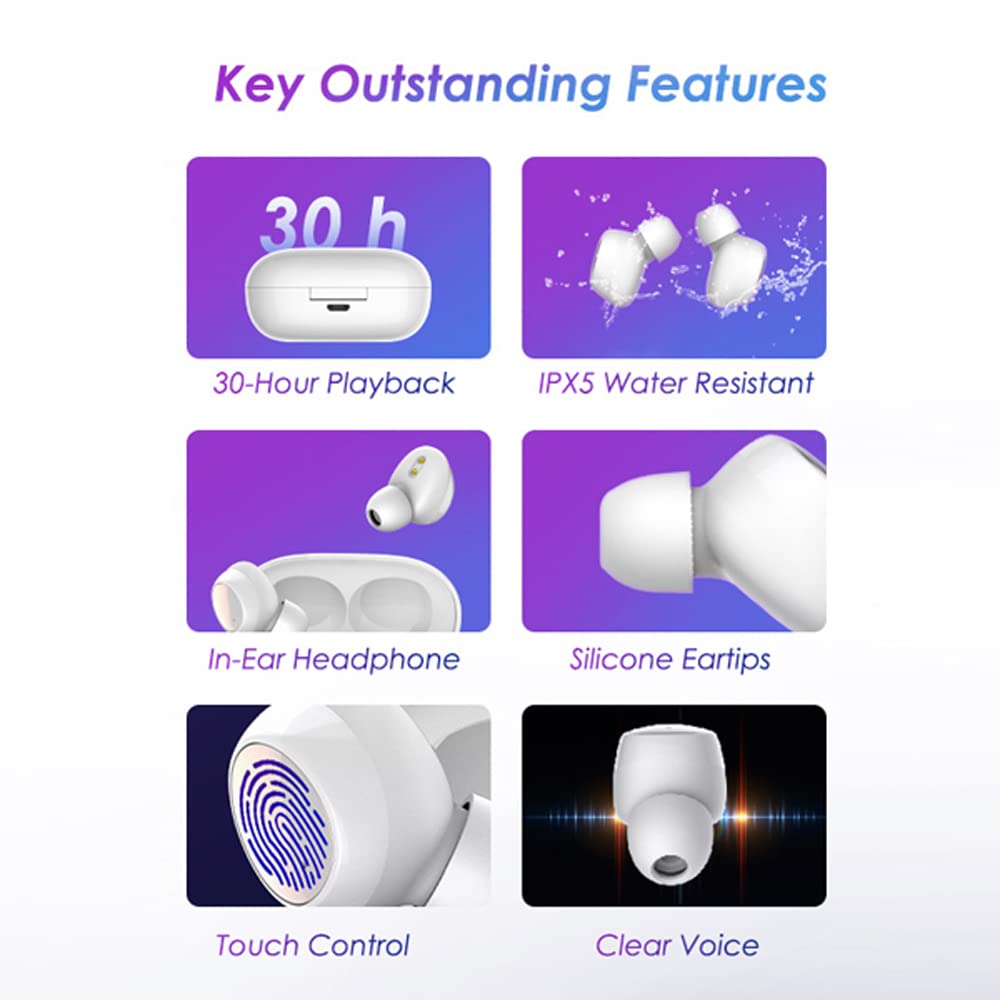 Key Outstanding Features

30 h

30-Hour Playback

IPX5 Water Resistant

In-Ear Headphone

Silicone Eartips

Touch Control

Clear Voice